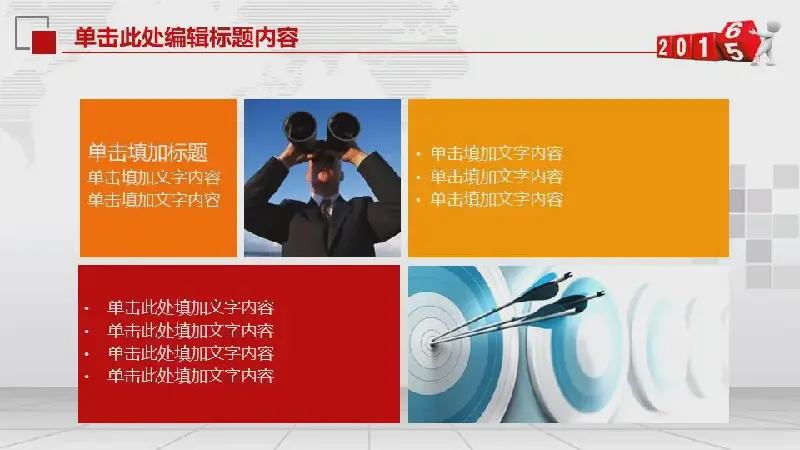 单击此处编辑标题内容

2015 6

单击填加标题
单击填加文字内容
单击填加文字内容

• 单击填加文字内容
• 单击填加文字内容
• 单击填加文字内容

• 单击此处填加文字内容
• 单击此处填加文字内容
• 单击此处填加文字内容
• 单击此处填加文字内容